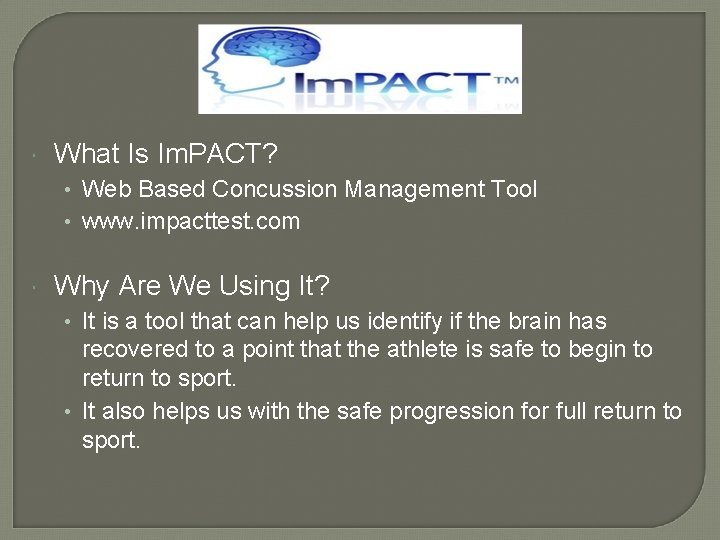 ImPACT™

What Is ImPACT?
• Web Based Concussion Management Tool
• www.impacttest.com

Why Are We Using It?
• It is a tool that can help us identify if the brain has recovered to a point that the athlete is safe to begin to return to sport.
• It also helps us with the safe progression for full return to sport.